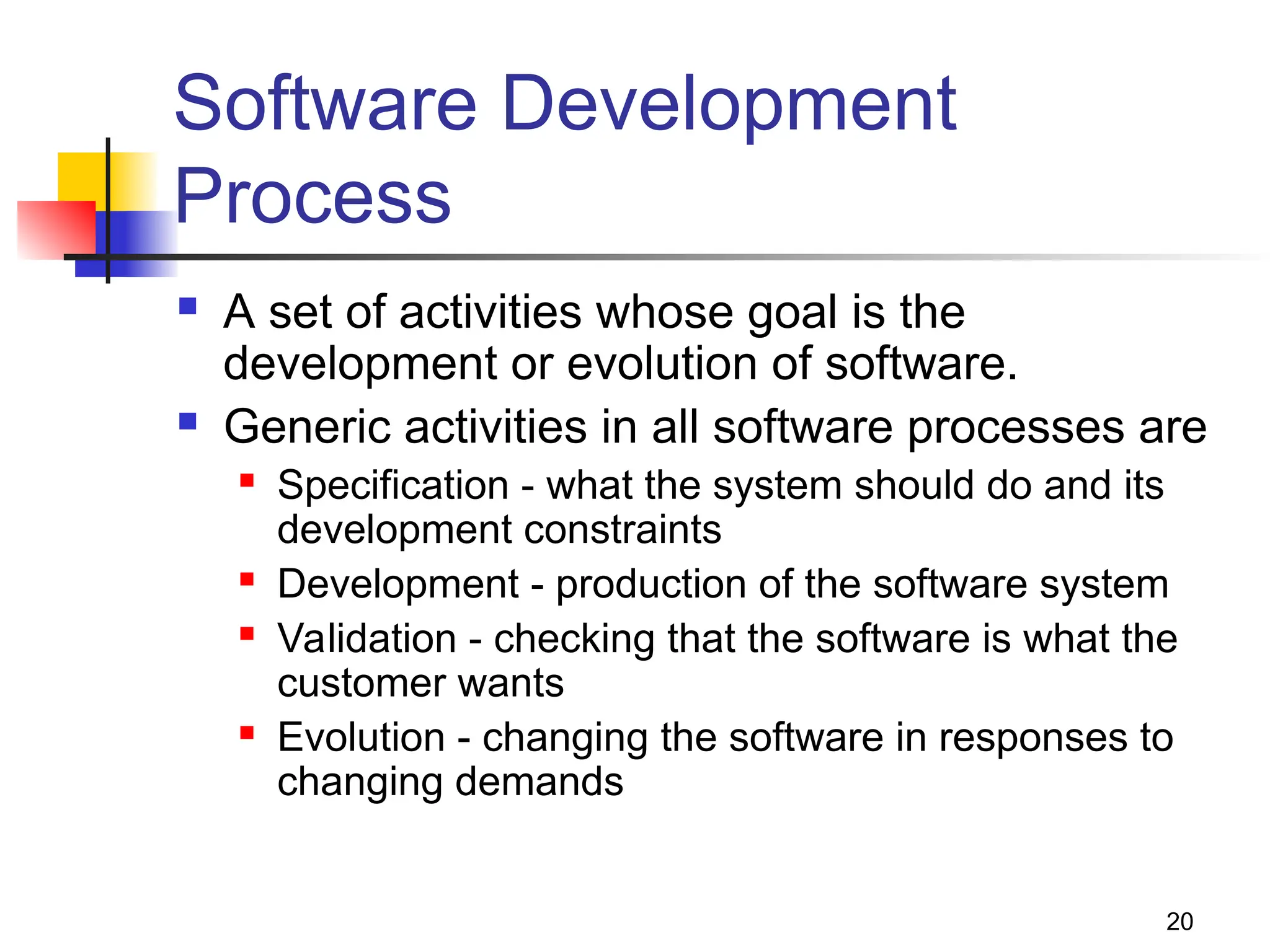 Software Development Process

- A set of activities whose goal is the development or evolution of software.
- Generic activities in all software processes are
  - Specification - what the system should do and its development constraints
  - Development - production of the software system
  - Validation - checking that the software is what the customer wants
  - Evolution - changing the software in responses to changing demands

20